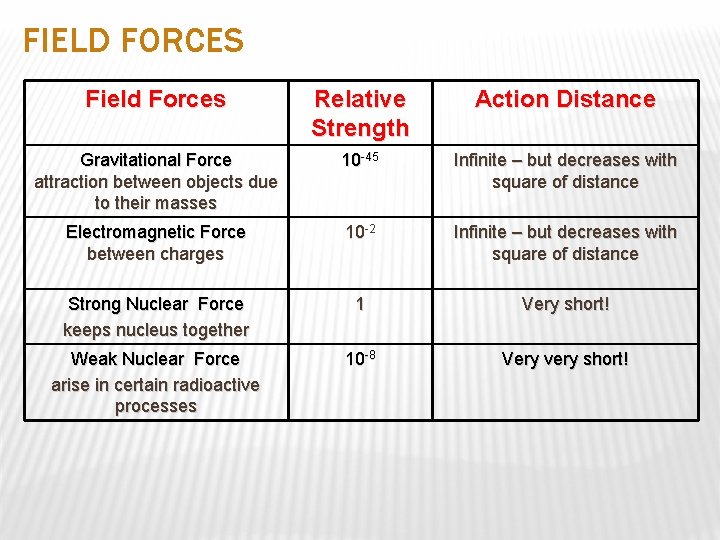 FIELD FORCES

| Field Forces | Relative Strength | Action Distance |
|---|---|---|
| Gravitational Force attraction between objects due to their masses | $10^{-45}$ | Infinite – but decreases with square of distance |
| Electromagnetic Force between charges | $10^{-2}$ | Infinite – but decreases with square of distance |
| Strong Nuclear Force keeps nucleus together | 1 | Very short! |
| Weak Nuclear Force arise in certain radioactive processes | $10^{-8}$ | Very very short! |